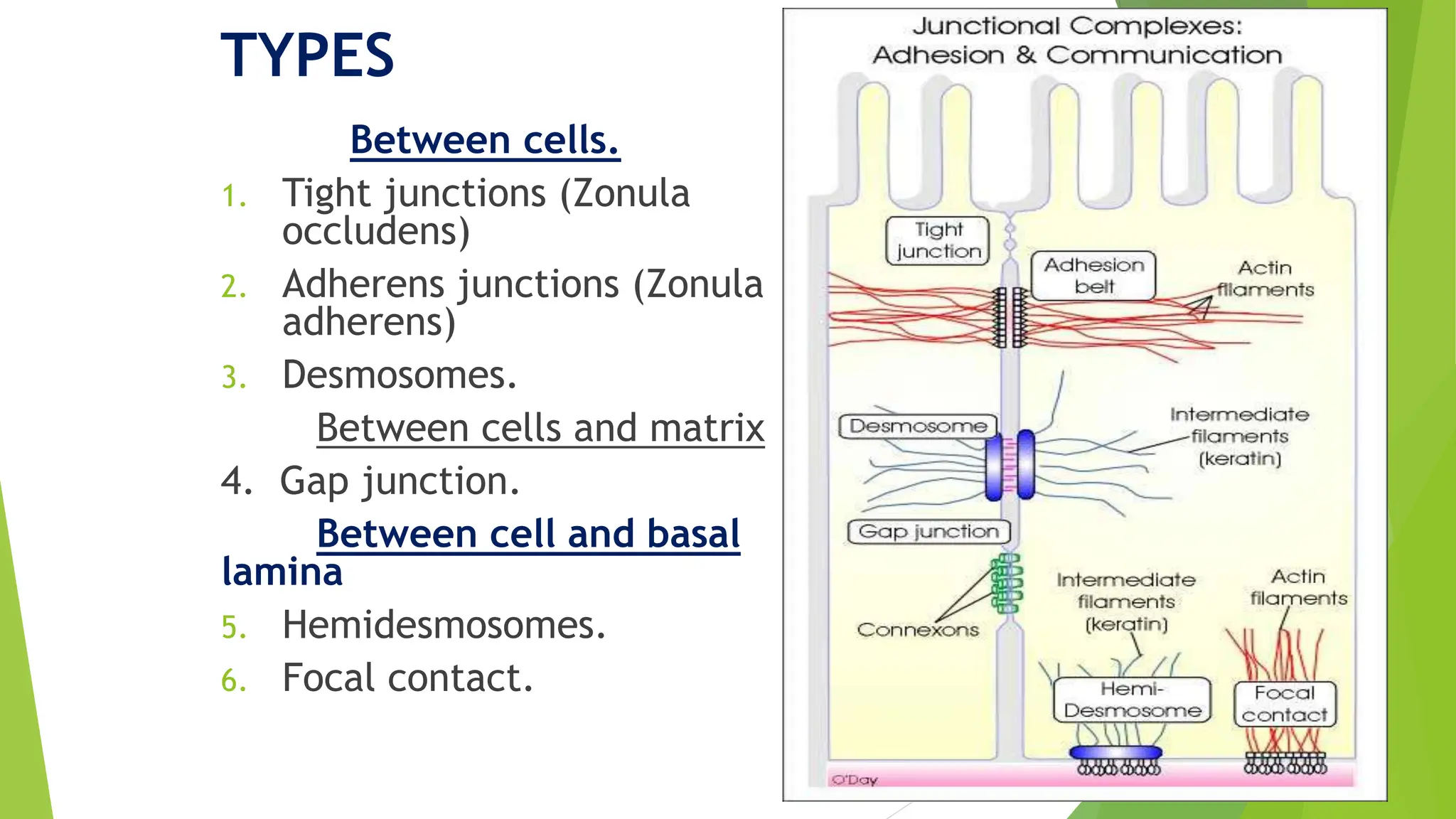 TYPES

Between cells.

1. Tight junctions (Zonula occludens)
2. Adherens junctions (Zonula adherens)
3. Desmosomes.

Between cells and matrix

4. Gap junction.

Between cell and basal lamina

5. Hemidesmosomes.
6. Focal contact.

Junctional Complexes: Adhesion & Communication

Tight junction

Adhesion belt

Actin filaments

Desmosome

Intermediate filaments (keratin)

Gap junction

Connexons

Intermediate filaments (keratin)

Actin filaments

Hemi-Desmosome

Focal contact

O'Day